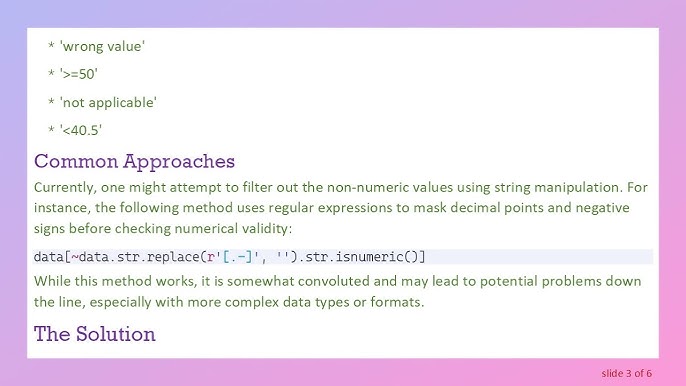 * 'wrong value'

* '>=50'

* 'not applicable'

* '<40.5'

Common Approaches

Currently, one might attempt to filter out the non-numeric values using string manipulation. For instance, the following method uses regular expressions to mask decimal points and negative signs before checking numerical validity:

data[~data.str.replace(r'[.-]', '').str.isnumeric()]

While this method works, it is somewhat convoluted and may lead to potential problems down the line, especially with more complex data types or formats.

The Solution

slide 3 of 6